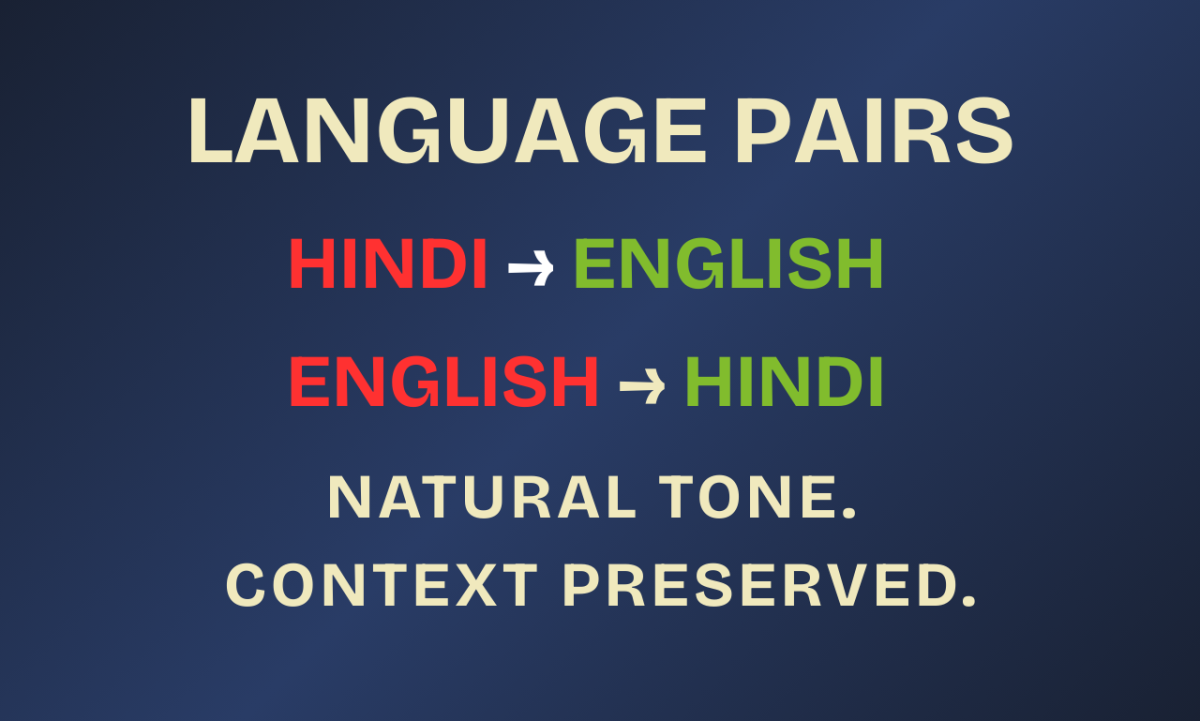 LANGUAGE PAIRS

HINDI → ENGLISH

ENGLISH → HINDI

NATURAL TONE.
CONTEXT PRESERVED.